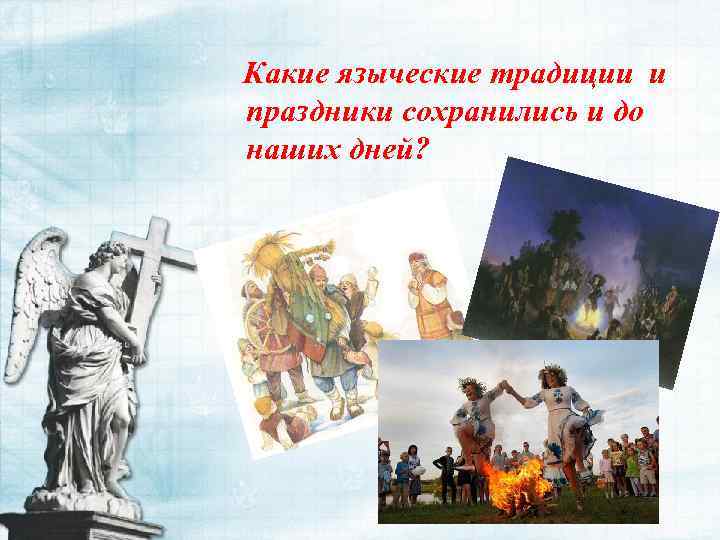 Какие языческие традиции и праздники сохранились и до наших дней?